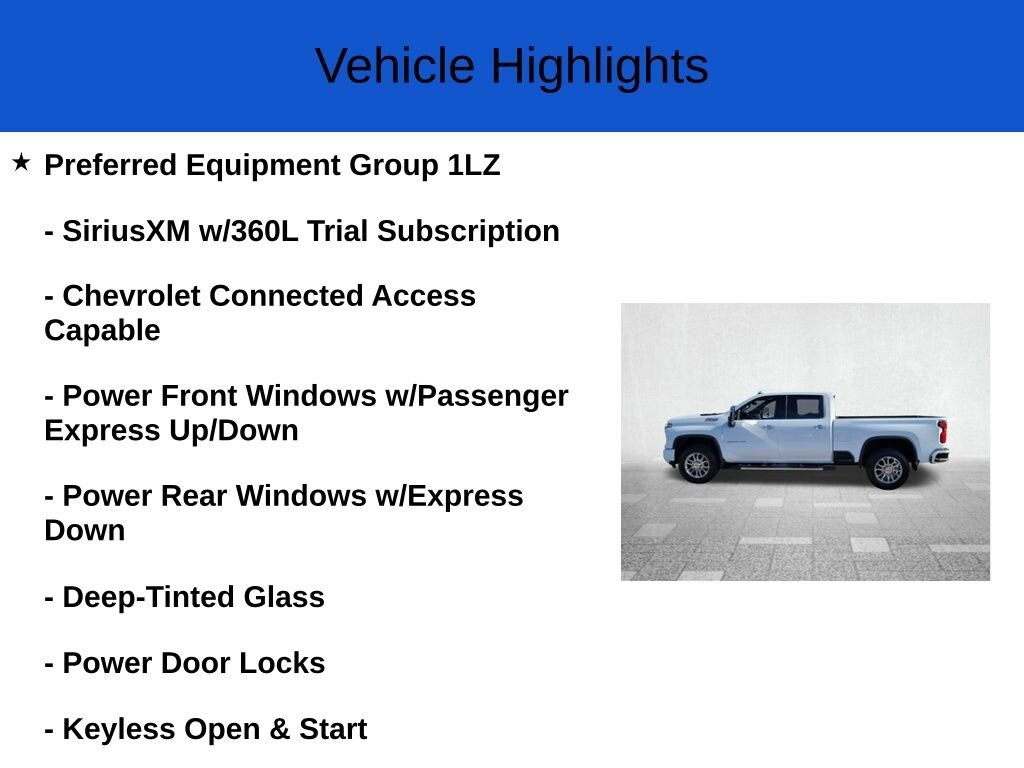 Vehicle Highlights

★ Preferred Equipment Group 1LZ

- SiriusXM w/360L Trial Subscription

- Chevrolet Connected Access Capable

- Power Front Windows w/Passenger Express Up/Down

- Power Rear Windows w/Express Down

- Deep-Tinted Glass

- Power Door Locks

- Keyless Open & Start